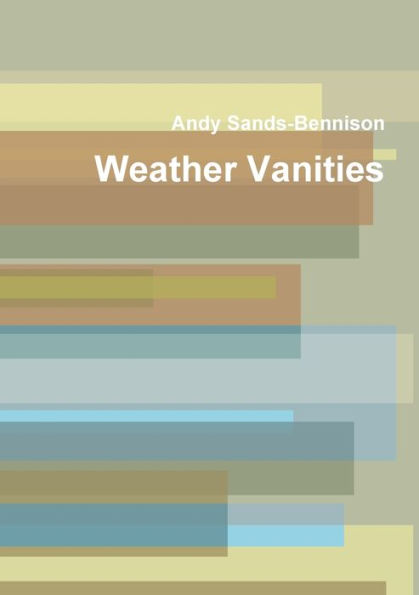 Andy Sands-Bennison

Weather Vanities